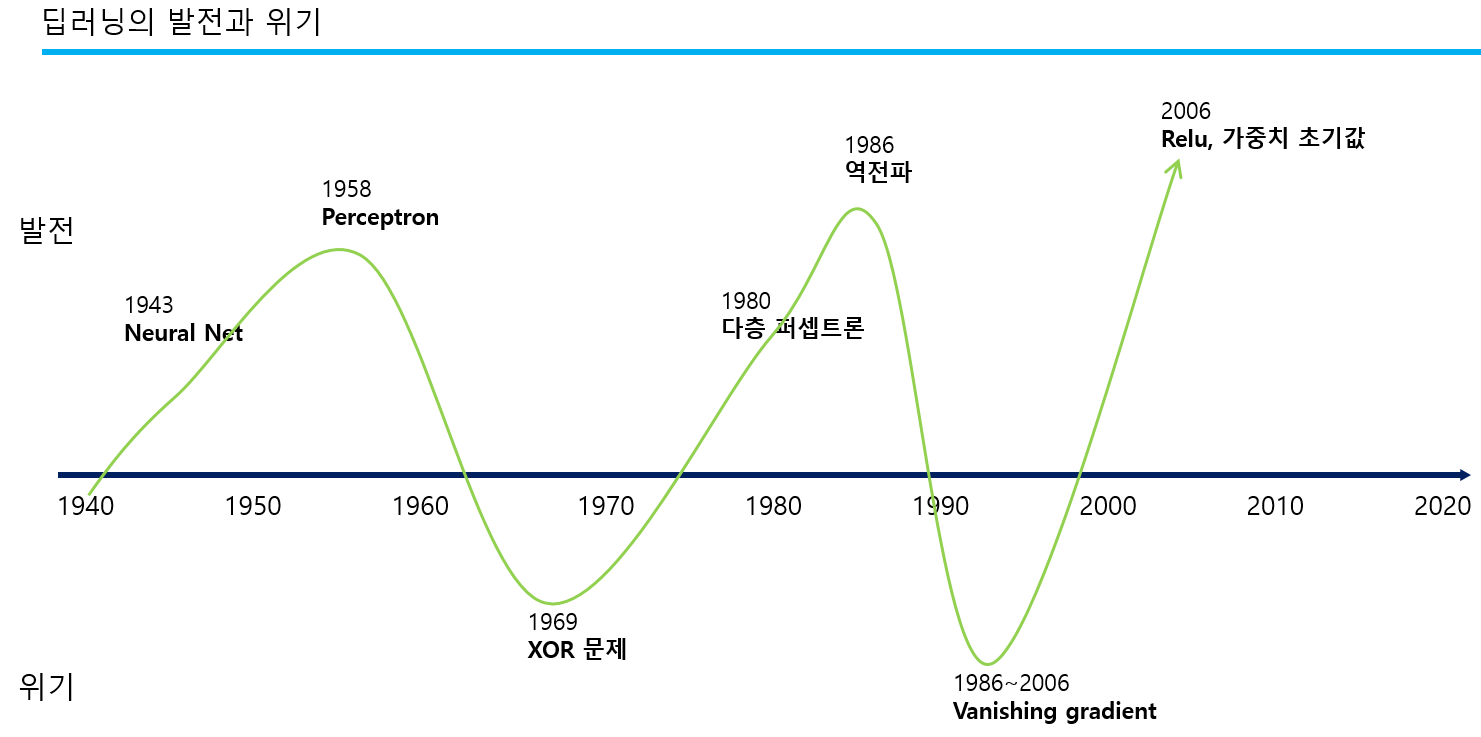 딥러닝의 발전과 위기

발전

위기

1943
Neural Net

1958
Perceptron

1969
XOR 문제

1980
다층 퍼셉트론

1986
역전파

1986~2006
Vanishing gradient

2006
Relu, 가중치 초기값

1940 1950 1960 1970 1980 1990 2000 2010 2020